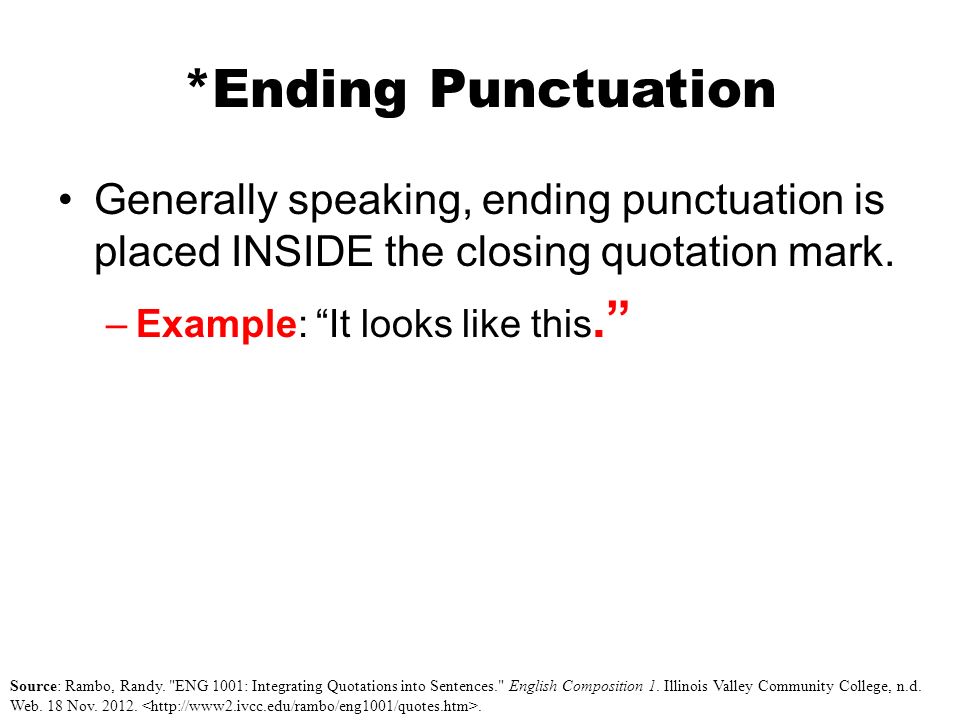 *Ending Punctuation

• Generally speaking, ending punctuation is placed INSIDE the closing quotation mark.

– Example: “It looks like this.”

Source: Rambo, Randy. "ENG 1001: Integrating Quotations into Sentences." English Composition 1. Illinois Valley Community College, n.d. Web. 18 Nov. 2012. <http://www2.ivcc.edu/rambo/eng1001/quotes.htm>.